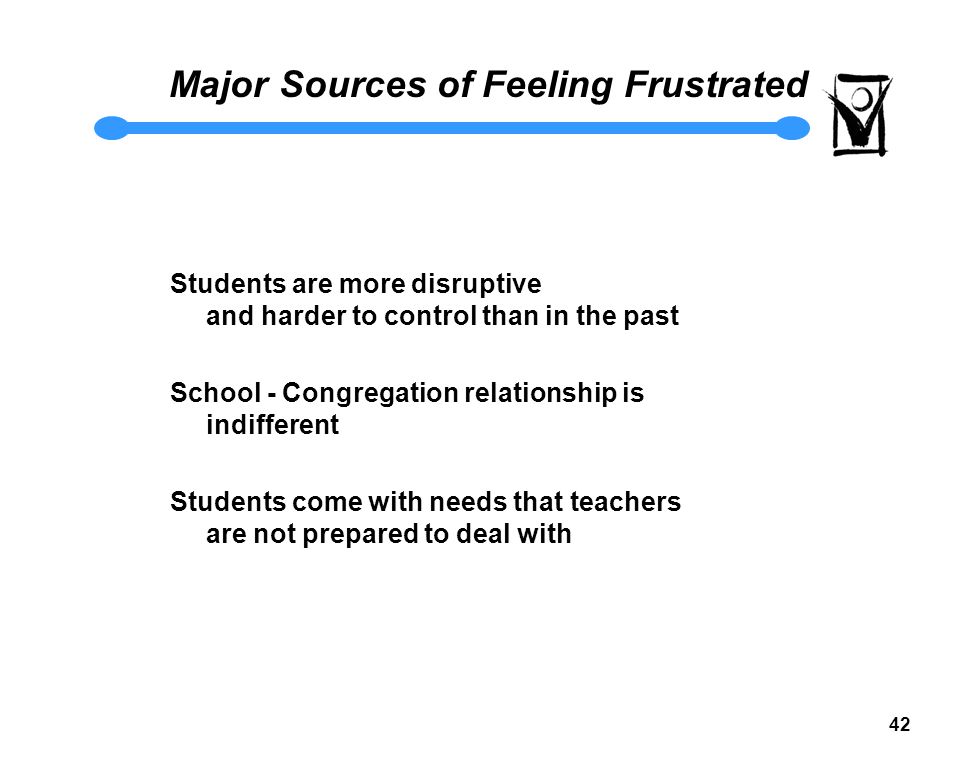 Major Sources of Feeling Frustrated

Students are more disruptive and harder to control than in the past

School - Congregation relationship is indifferent

Students come with needs that teachers are not prepared to deal with

42